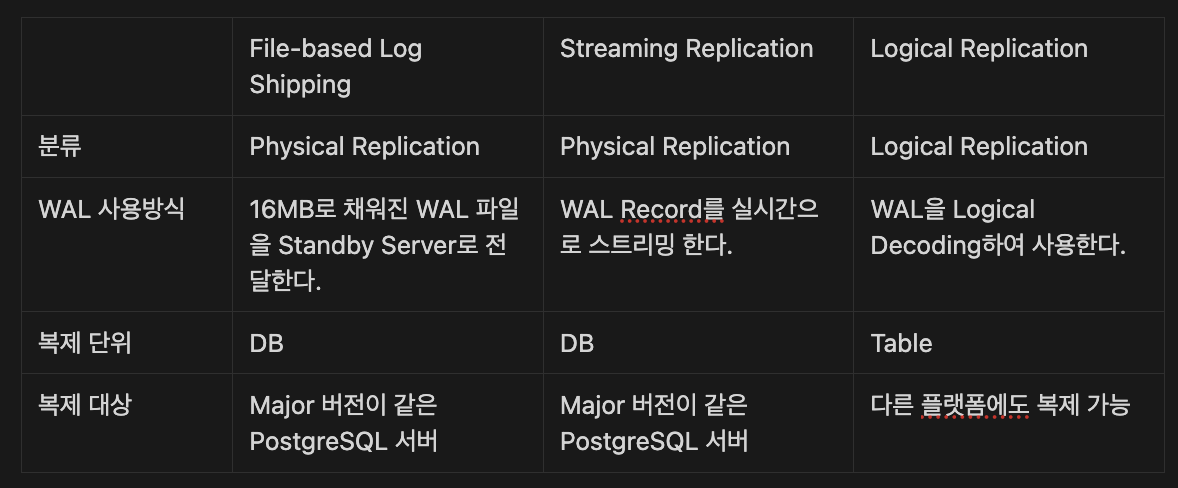 | | File-based Log Shipping | Streaming Replication | Logical Replication |
|---|---|---|---|
| 분류 | Physical Replication | Physical Replication | Logical Replication |
| WAL 사용방식 | 16MB로 채워진 WAL 파일을 Standby Server로 전달한다. | WAL Record를 실시간으로 스트리밍 한다. | WAL을 Logical Decoding하여 사용한다. |
| 복제 단위 | DB | DB | Table |
| 복제 대상 | Major 버전이 같은 PostgreSQL 서버 | Major 버전이 같은 PostgreSQL 서버 | 다른 플랫폼에도 복제 가능 |